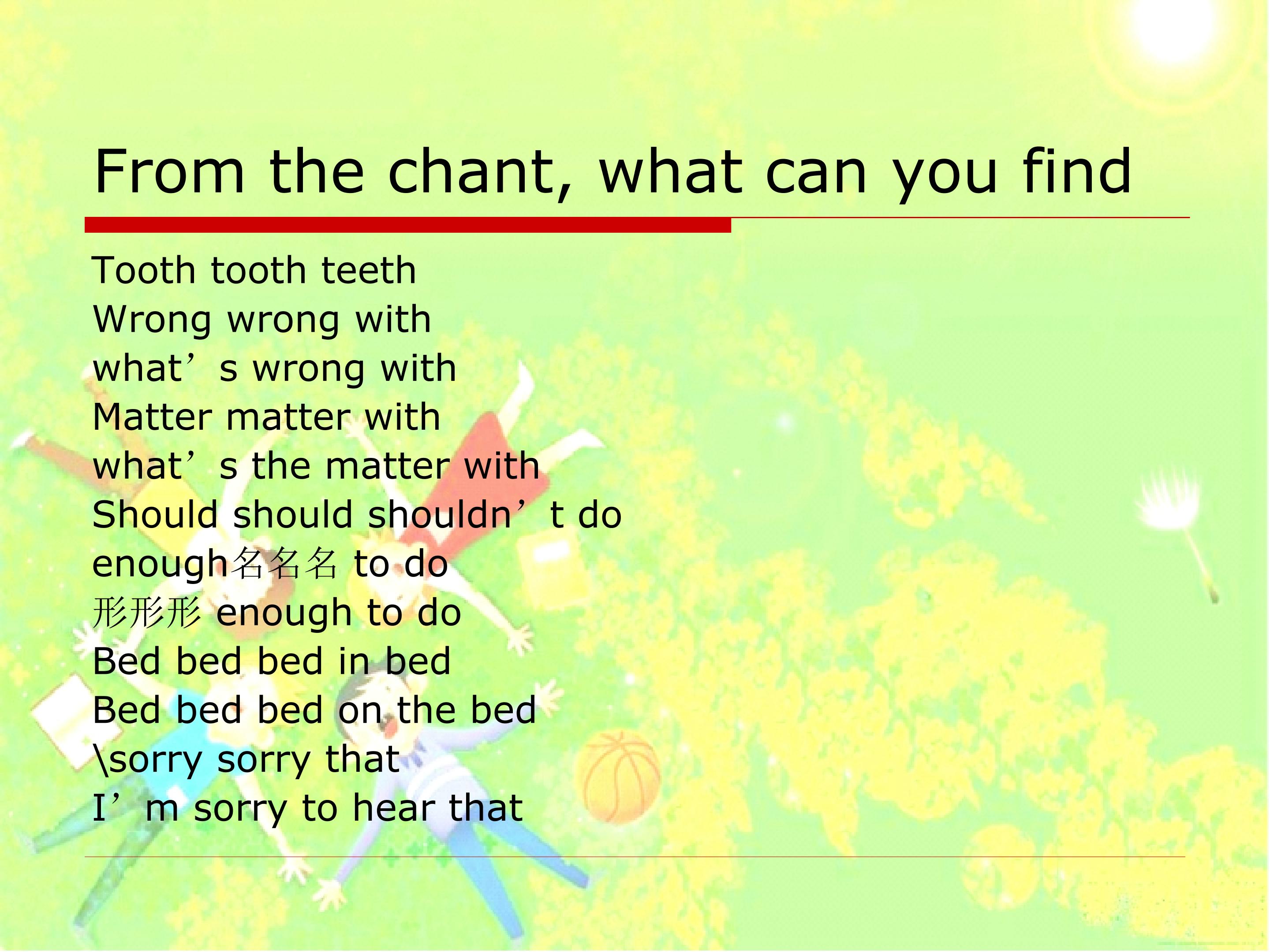 From the chant, what can you find

Tooth tooth teeth
Wrong wrong with
what's wrong with
Matter matter with
what's the matter with
Should should shouldn't do
enough名名名 to do
形形形 enough to do
Bed bed bed in bed
Bed bed bed on the bed
\sorry sorry that
I'm sorry to hear that